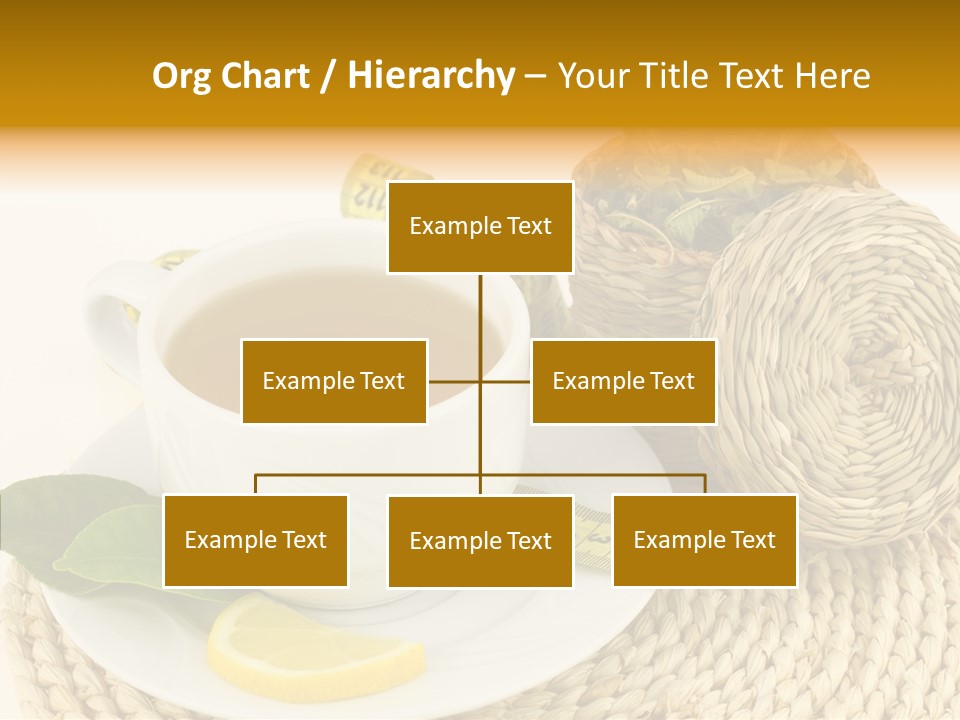 Org Chart / Hierarchy – Your Title Text Here

Example Text

Example Text

Example Text

Example Text

Example Text

Example Text